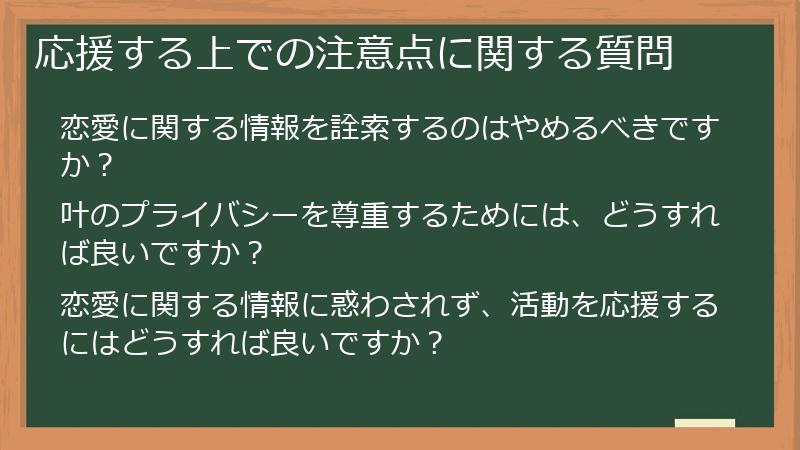 応援する上での注意点に関する質問

恋愛に関する情報を詮索するのはやめるべきですか？

叶のプライバシーを尊重するためには、どうすれば良いですか？

恋愛に関する情報に惑わされず、活動を応援するにはどうすれば良いですか？